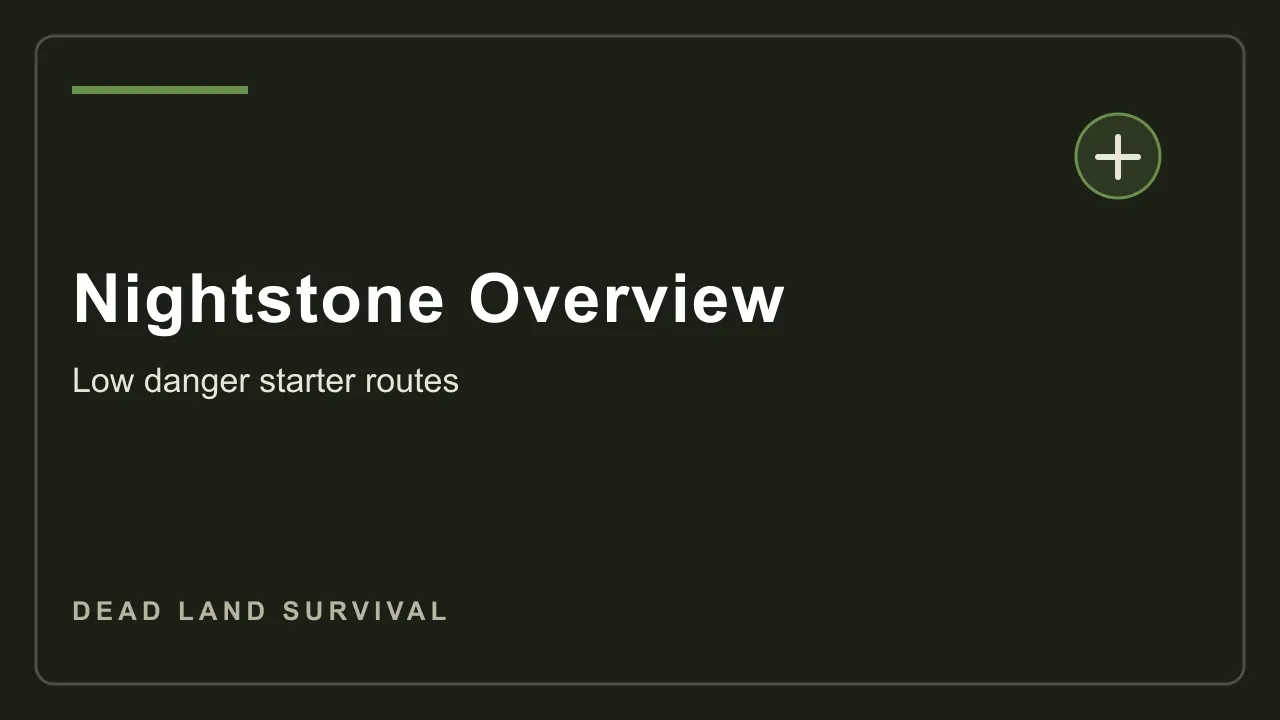 Nightstone Overview

Low danger starter routes

DEAD LAND SURVIVAL